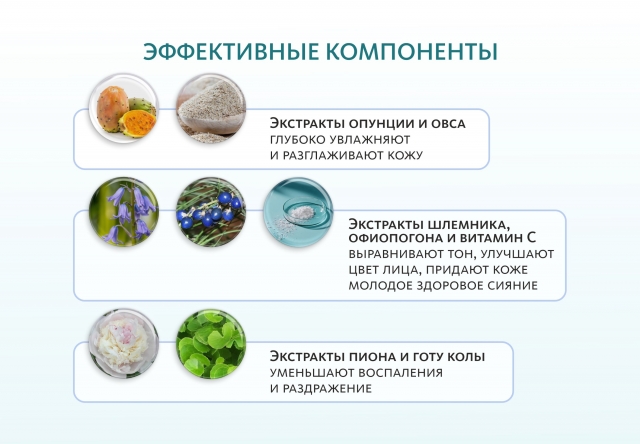 ЭФФЕКТИВНЫЕ КОМПОНЕНТЫ

ЭКСТРАКТЫ ОПУНЦИИ И ОВСА
ГЛУБОКО УВЛАЖНЯЮТ И РАЗГЛАЖИВАЮТ КОЖУ

ЭКСТРАКТЫ ШЛЕМНИКА, ОФИОПОГОНА И ВИТАМИН С
ВЫРАВНИВАЮТ ТОН, УЛУЧШАЮТ ЦВЕТ ЛИЦА, ПРИДАЮТ КОЖЕ МОЛОДОЕ ЗДОРОВОЕ СИЯНИЕ

ЭКСТРАКТЫ ПИОНА И ГОТУ КОЛЫ
УМЕНЬШАЮТ ВОСПАЛЕНИЯ И РАЗДРАЖЕНИЕ